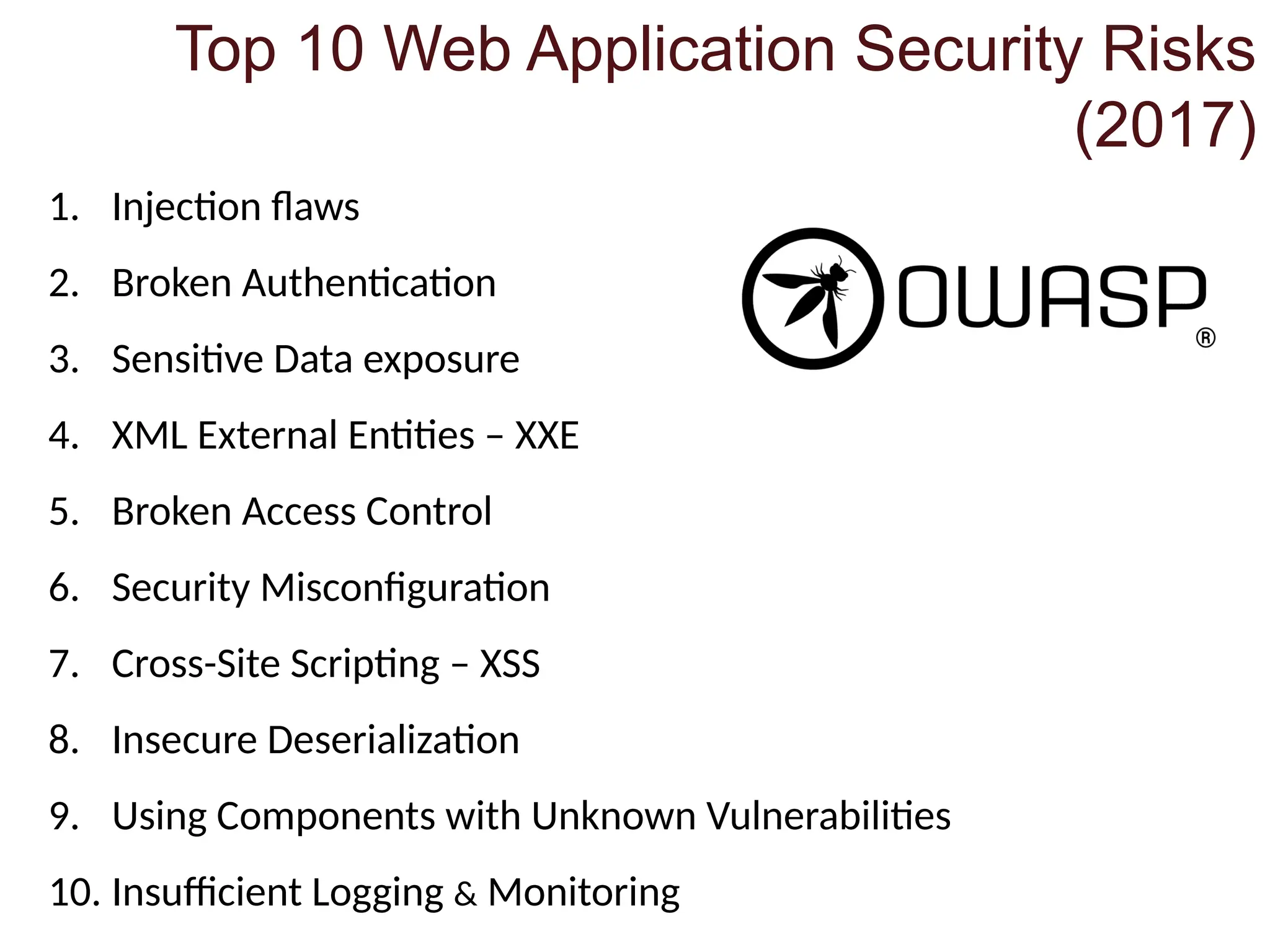 Top 10 Web Application Security Risks (2017)

1. Injection flaws
2. Broken Authentication
3. Sensitive Data exposure
4. XML External Entities – XXE
5. Broken Access Control
6. Security Misconfiguration
7. Cross-Site Scripting – XSS
8. Insecure Deserialization
9. Using Components with Unknown Vulnerabilities
10. Insufficient Logging & Monitoring

OWASP®